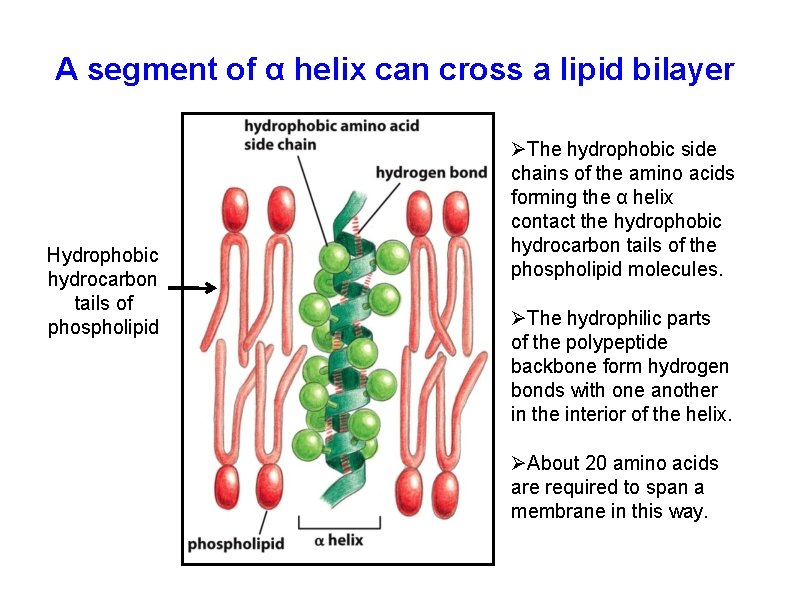 A segment of α helix can cross a lipid bilayer

Hydrophobic hydrocarbon tails of phospholipid

hydrophobic amino acid side chain

hydrogen bond

phospholipid

α helix

➢The hydrophobic side chains of the amino acids forming the α helix contact the hydrophobic hydrocarbon tails of the phospholipid molecules.

➢The hydrophilic parts of the polypeptide backbone form hydrogen bonds with one another in the interior of the helix.

➢About 20 amino acids are required to span a membrane in this way.